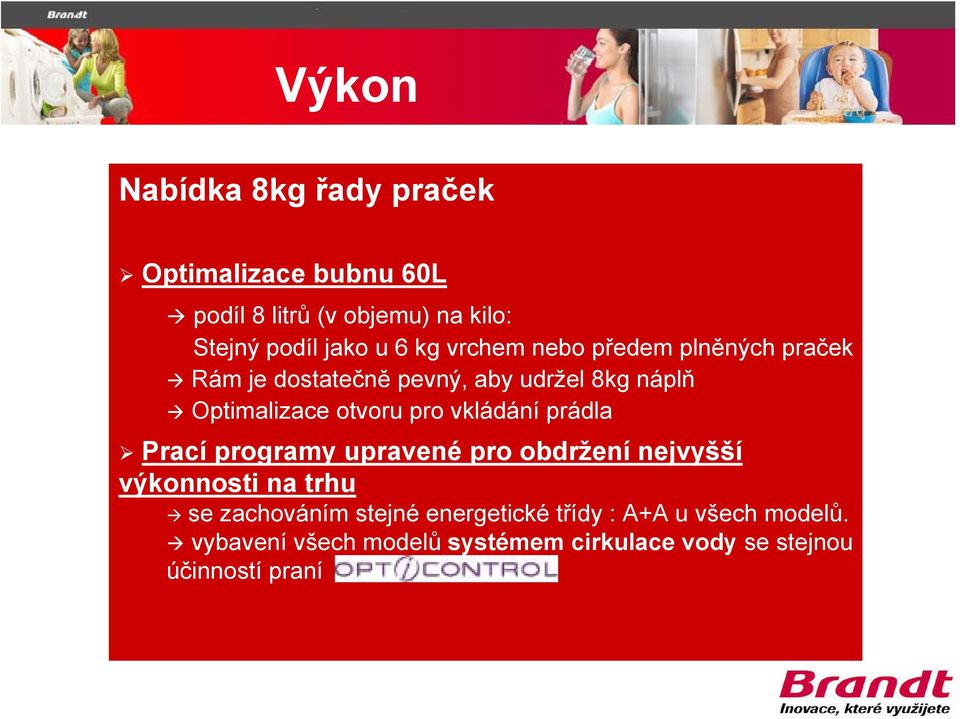 Brandt

Výkon

Nabídka 8kg řady praček

➢ Optimalizace bubnu 60L

→ podíl 8 litrů (v objemu) na kilo: Stejný podíl jako u 6 kg vrchem nebo předem plněných praček

→ Rám je dostatečně pevný, aby udržel 8kg náplň

→ Optimalizace otvoru pro vkládání prádla

➢ Prací programy upravené pro obdržení nejvyšší výkonnosti na trhu

→ se zachováním stejné energetické třídy : A+A u všech modelů.

→ vybavení všech modelů systémem cirkulace vody se stejnou účinností praní OPTICONTROL

Brandt
Inovace, které využijete